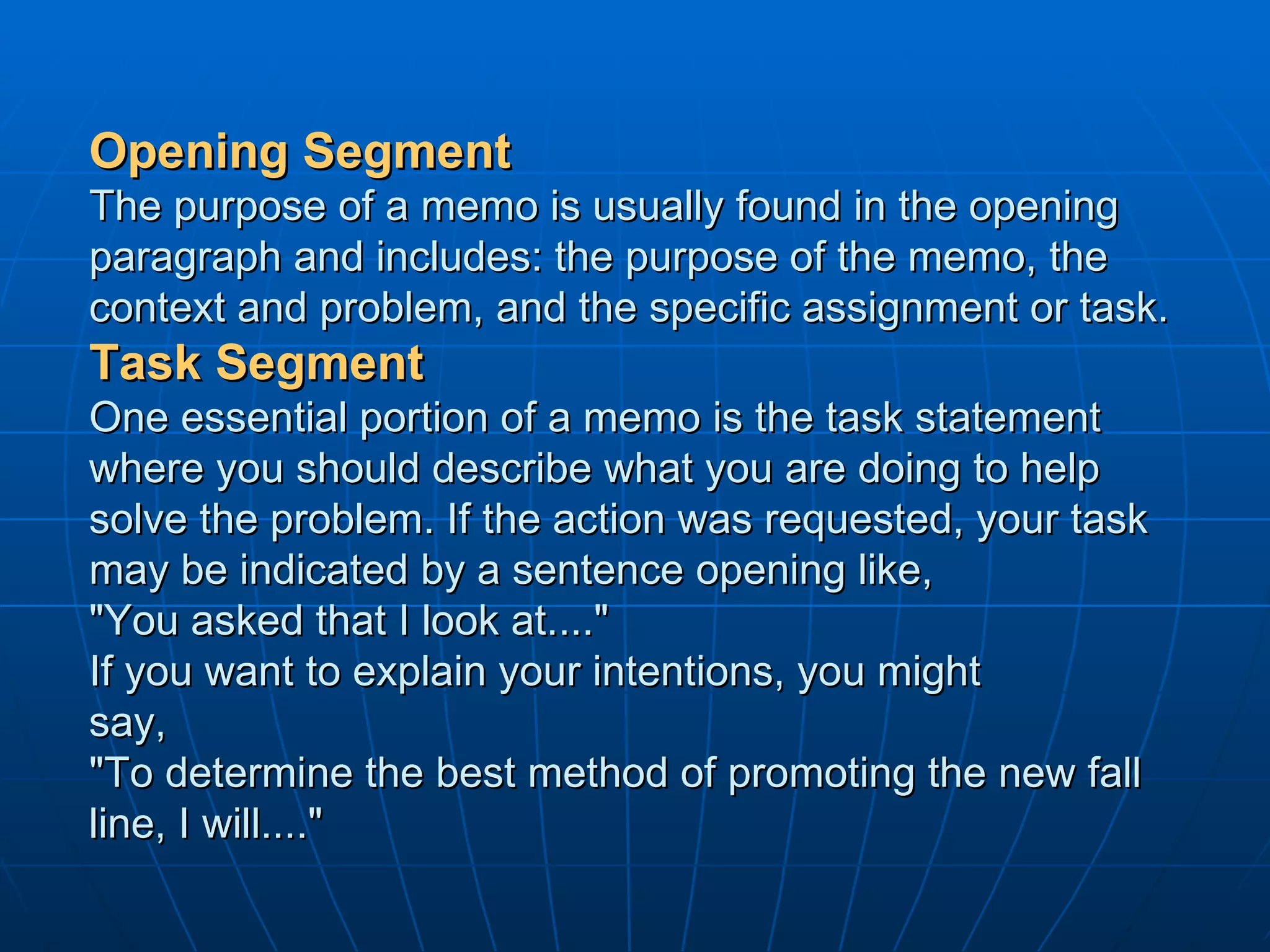 Opening Segment
The purpose of a memo is usually found in the opening paragraph and includes: the purpose of the memo, the context and problem, and the specific assignment or task.
Task Segment
One essential portion of a memo is the task statement where you should describe what you are doing to help solve the problem. If the action was requested, your task may be indicated by a sentence opening like,
"You asked that I look at...."
If you want to explain your intentions, you might say,
"To determine the best method of promoting the new fall line, I will...."